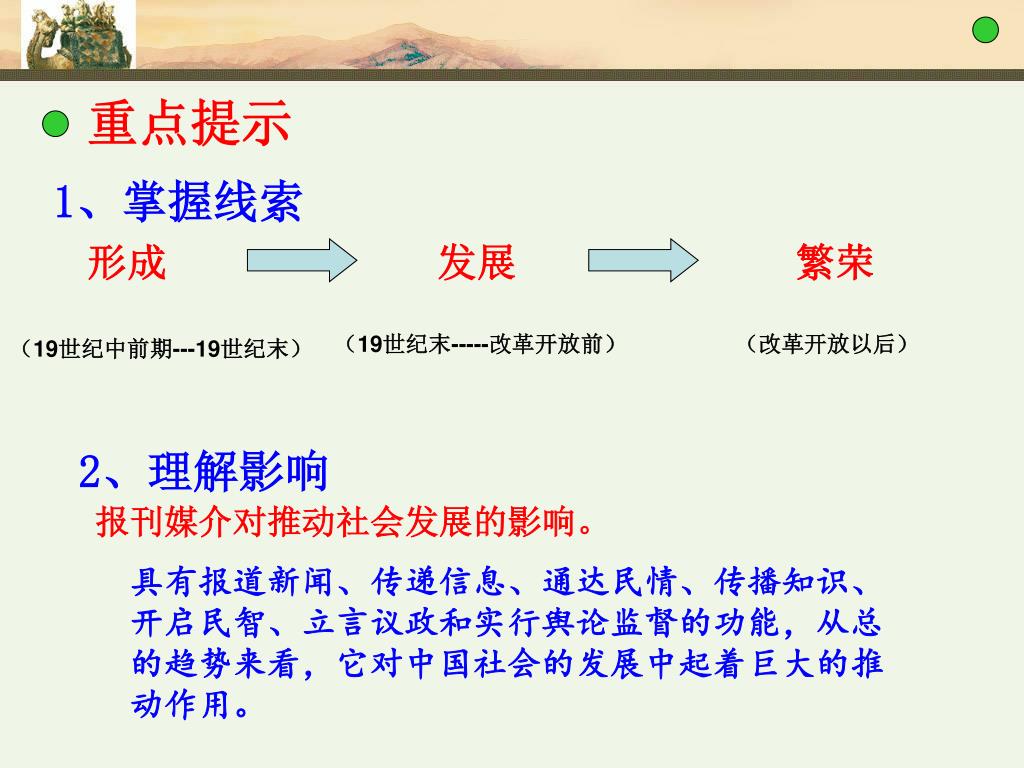 重点提示

1、掌握线索

形成

发展

繁荣

（19世纪中前期---19世纪末）

（19世纪末-----改革开放前）

（改革开放以后）

2、理解影响

报刊媒介对推动社会发展的影响。

具有报道新闻、传递信息、通达民情、传播知识、开启民智、立言议政和实行舆论监督的功能，从总的趋势来看，它对中国社会的发展中起着巨大的推动作用。